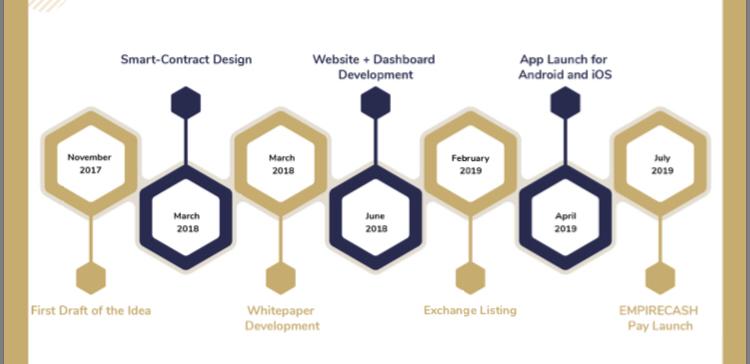 Smart-Contract Design

Website + Dashboard Development

App Launch for Android and iOS

November 2017

March 2018

March 2018

June 2018

February 2019

April 2019

July 2019

First Draft of the Idea

Whitepaper Development

Exchange Listing

EMPIRECASH Pay Launch